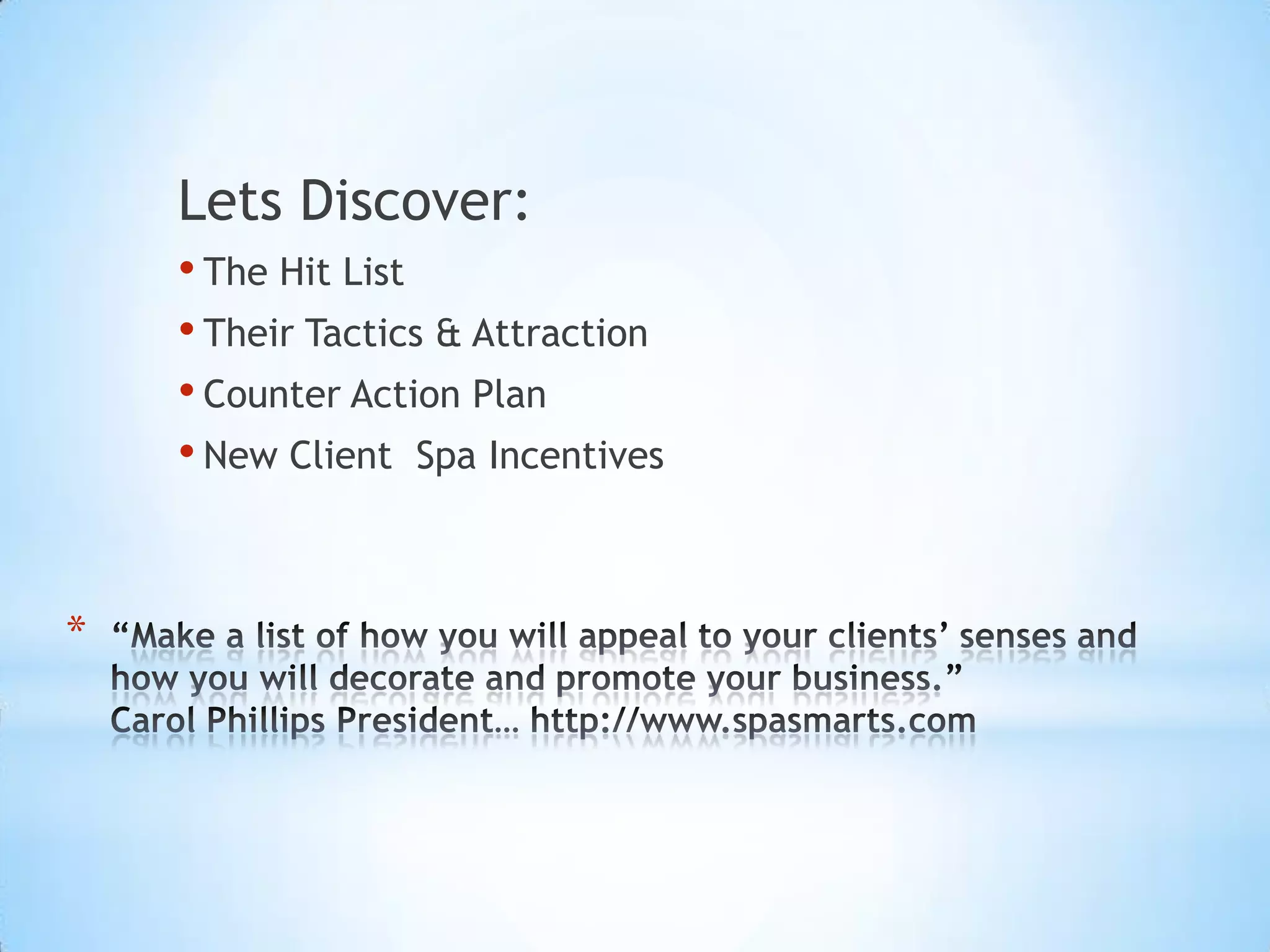 Lets Discover:

• The Hit List
• Their Tactics & Attraction
• Counter Action Plan
• New Client  Spa Incentives

* “Make a list of how you will appeal to your clients’ senses and how you will decorate and promote your business.”
Carol Phillips President… http://www.spasmarts.com